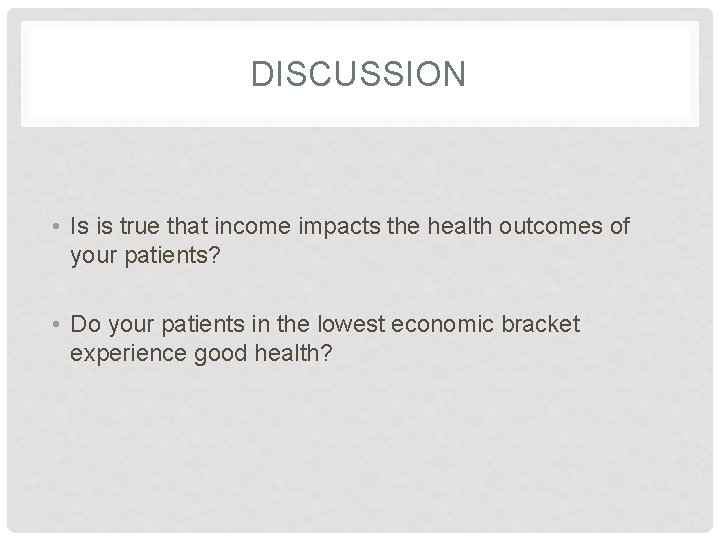 DISCUSSION

• Is is true that income impacts the health outcomes of your patients?

• Do your patients in the lowest economic bracket experience good health?